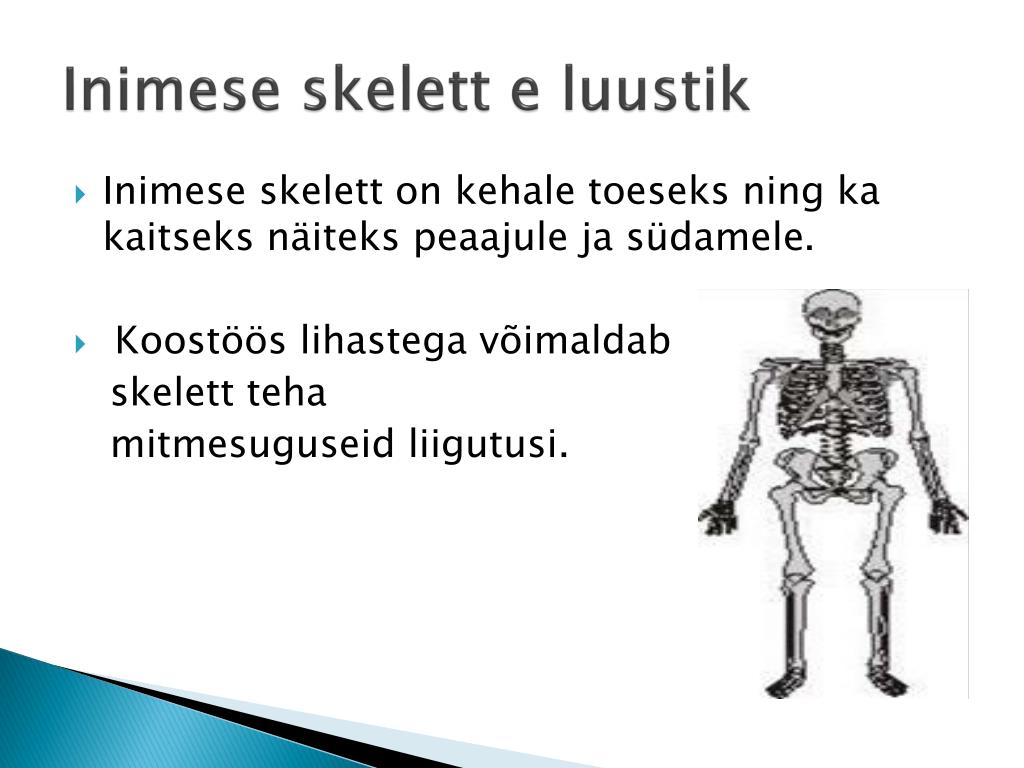 Inimese skelett e luustik

Inimese skelett on kehale toeseks ning ka kaitseks näiteks peaajule ja südamele.

Koostöös lihastega võimaldab skelett teha mitmesuguseid liigutusi.